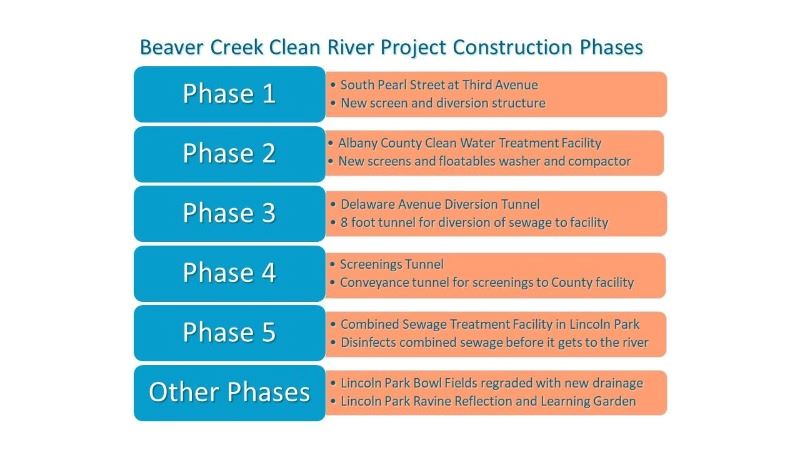 Beaver Creek Clean River Project Construction Phases

Phase 1

• South Pearl Street at Third Avenue
• New screen and diversion structure

Phase 2

• Albany County Clean Water Treatment Facility
• New screens and floatables washer and compactor

Phase 3

• Delaware Avenue Diversion Tunnel
• 8 foot tunnel for diversion of sewage to facility

Phase 4

• Screenings Tunnel
• Conveyance tunnel for screenings to County facility

Phase 5

• Combined Sewage Treatment Facility in Lincoln Park
• Disinfects combined sewage before it gets to the river

Other Phases

• Lincoln Park Bowl Fields regraded with new drainage
• Lincoln Park Ravine Reflection and Learning Garden